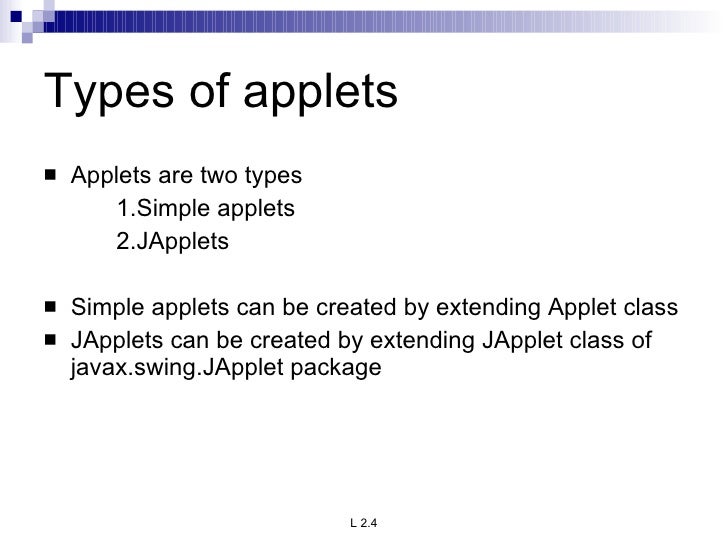 Types of applets

■ Applets are two types
1.Simple applets
2.JApplets

■ Simple applets can be created by extending Applet class
■ JApplets can be created by extending JApplet class of javax.swing.JApplet package

L 2.4